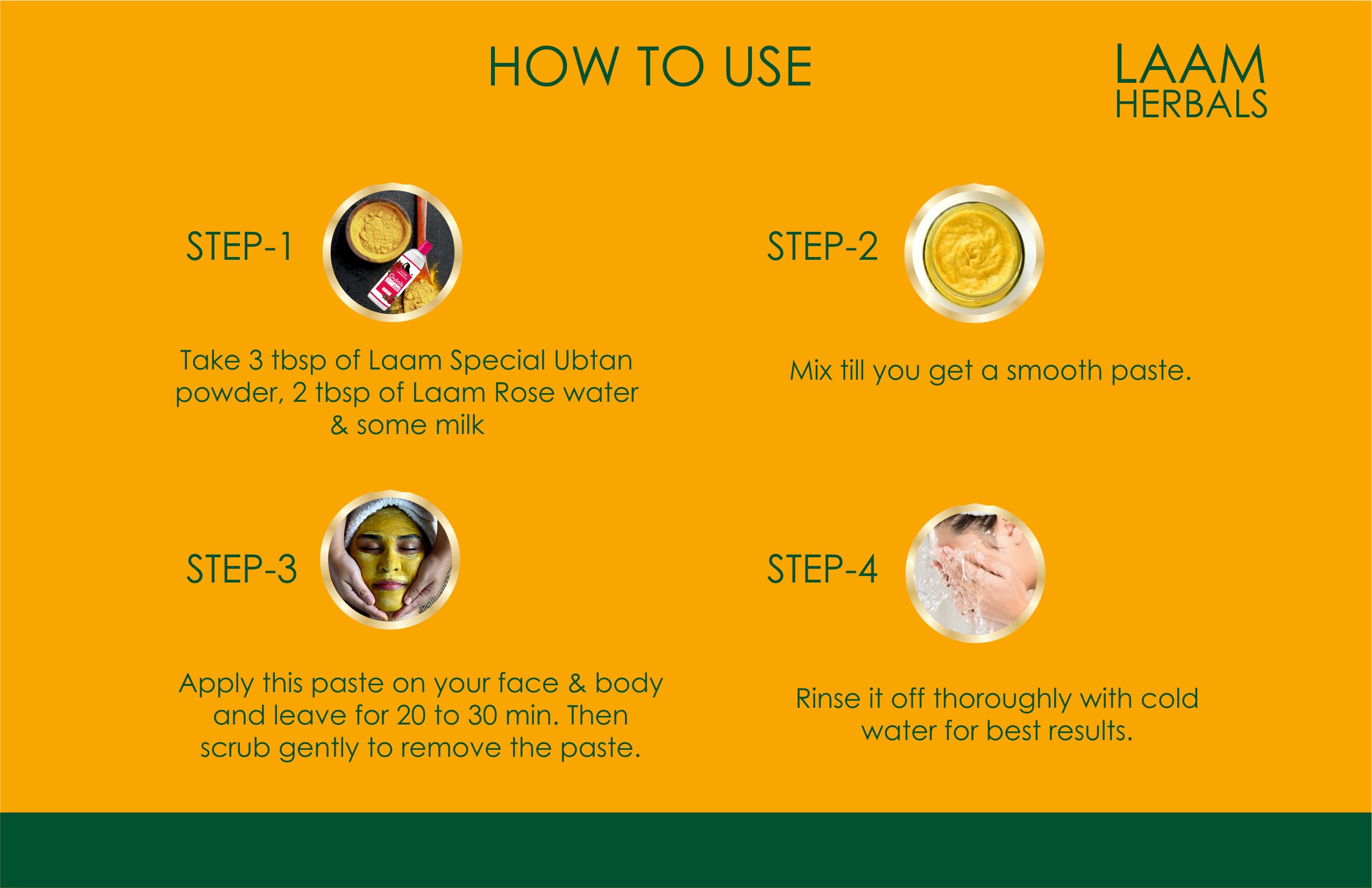 HOW TO USE

LAAM
HERBALS

STEP-1

Take 3 tbsp of Laam Special Ubtan powder, 2 tbsp of Laam Rose water & some milk

STEP-2

Mix till you get a smooth paste.

STEP-3

Apply this paste on your face & body and leave for 20 to 30 min. Then scrub gently to remove the paste.

STEP-4

Rinse it off thoroughly with cold water for best results.